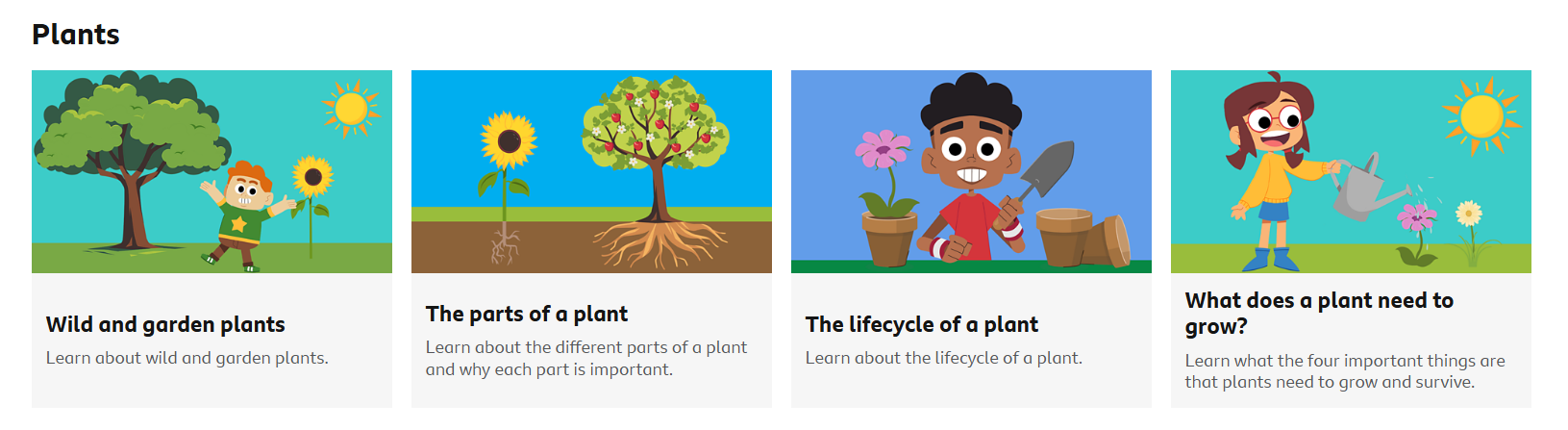 Plants

Wild and garden plants

Learn about wild and garden plants.

The parts of a plant

Learn about the different parts of a plant and why each part is important.

The lifecycle of a plant

Learn about the lifecycle of a plant.

What does a plant need to grow?

Learn what the four important things are that plants need to grow and survive.